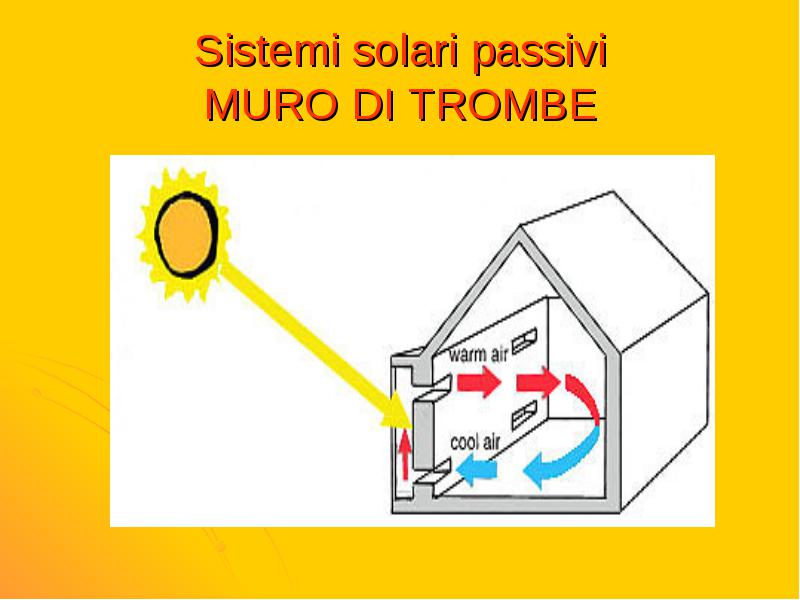 Sistemi solari passivi
MURO DI TROMBE

warm air
cool air